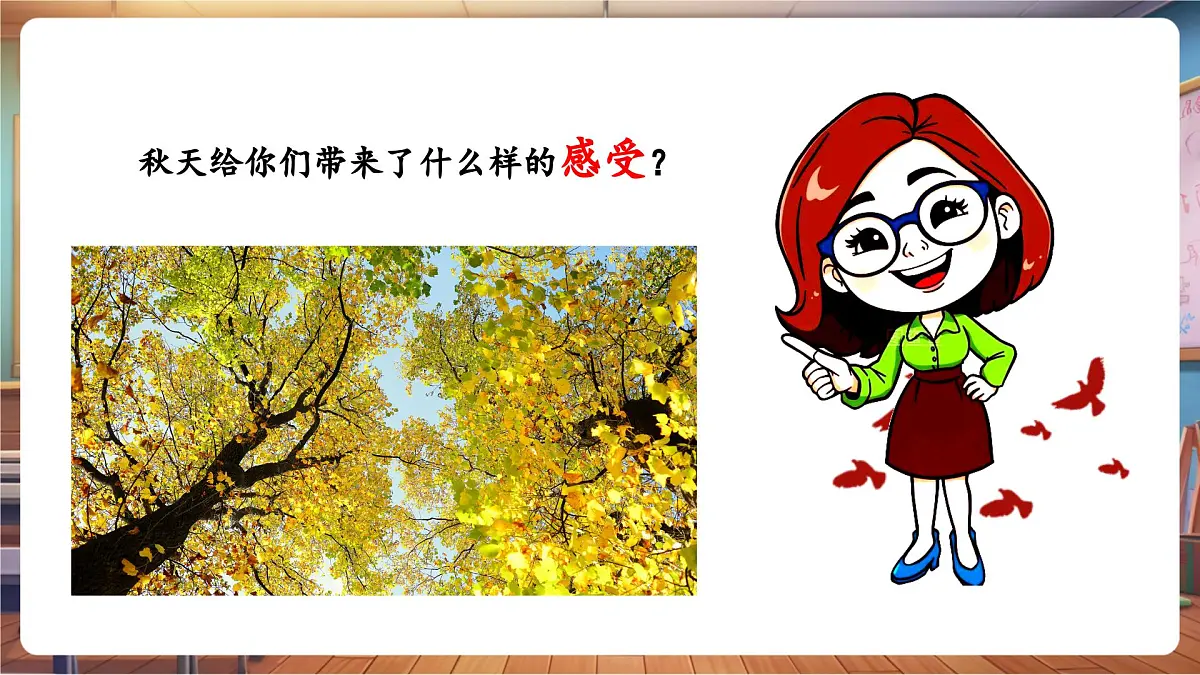 秋天给你们带来了什么样的感受？